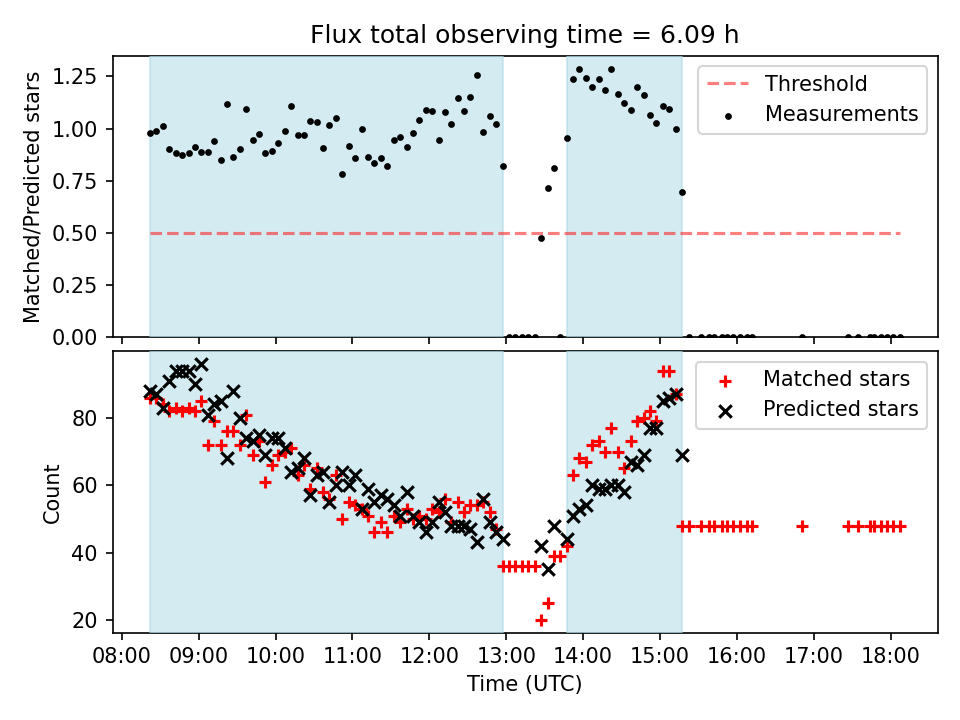 Flux total observing time = 6.09 h

Matched/Predicted stars

1.25
1.00
0.75
0.50
0.25
0.00

Threshold
Measurements

Count

80
60
40
20

Matched stars
Predicted stars

08:00 09:00 10:00 11:00 12:00 13:00 14:00 15:00 16:00 17:00 18:00

Time (UTC)